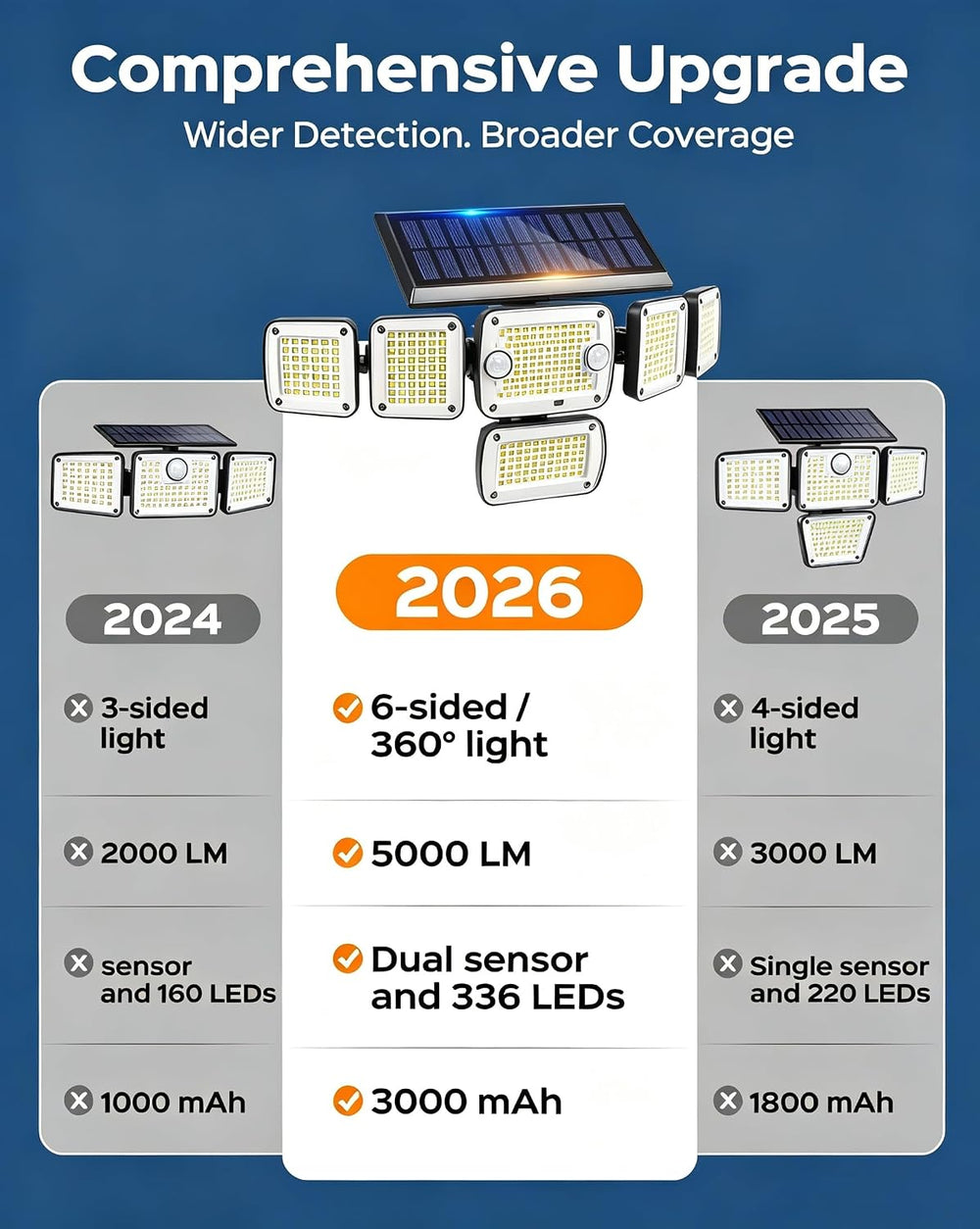 Comprehensive Upgrade

Wider Detection. Broader Coverage

2024

3-sided light

2000 LM

sensor and 160 LEDs

1000 mAh

2026

6-sided / 360° light

5000 LM

Dual sensor and 336 LEDs

3000 mAh

2025

4-sided light

3000 LM

Single sensor and 220 LEDs

1800 mAh